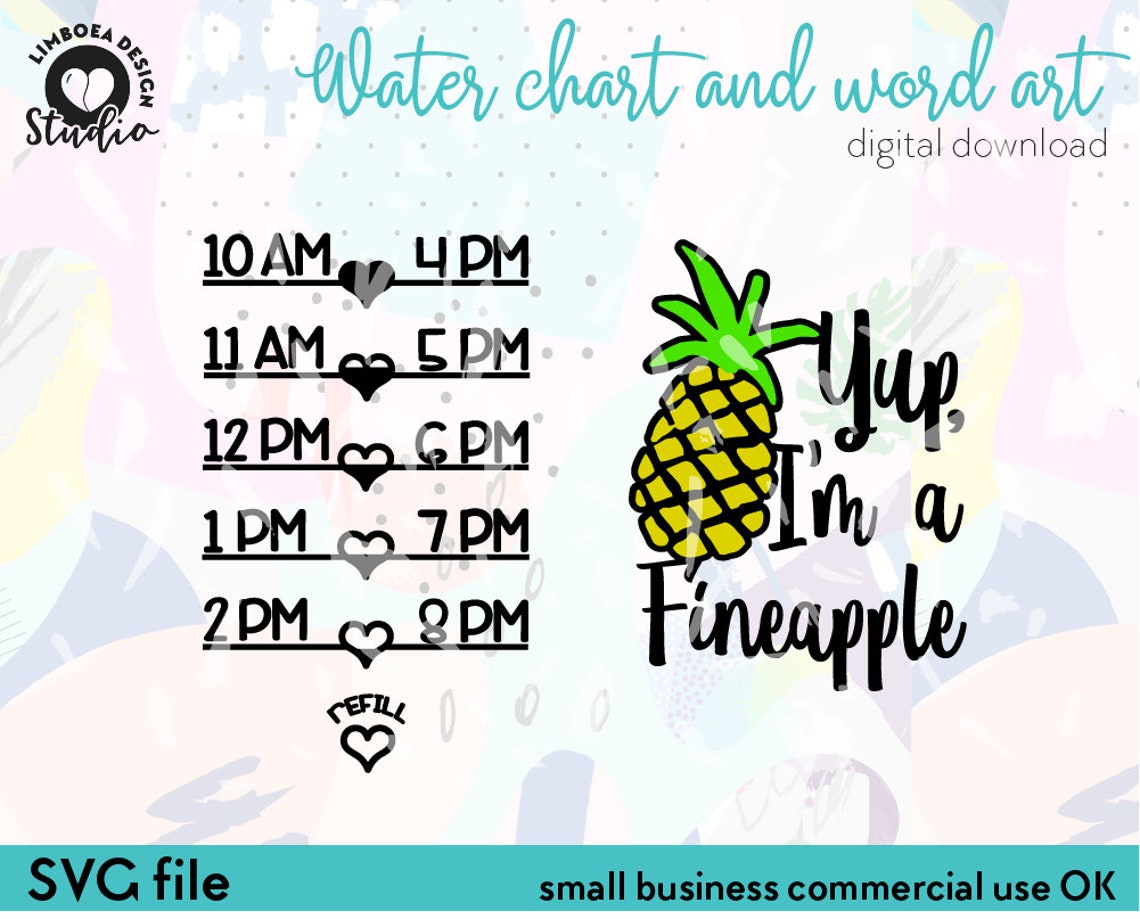 LIMBOEA DESIGN
Studio

Water chart and word art
digital download

10 AM 4 PM
11 AM 5 PM
12 PM 6 PM
1 PM 7 PM
2 PM 8 PM
REFILL

Yup, I'm a Fineapple

SVG file
small business commercial use OK